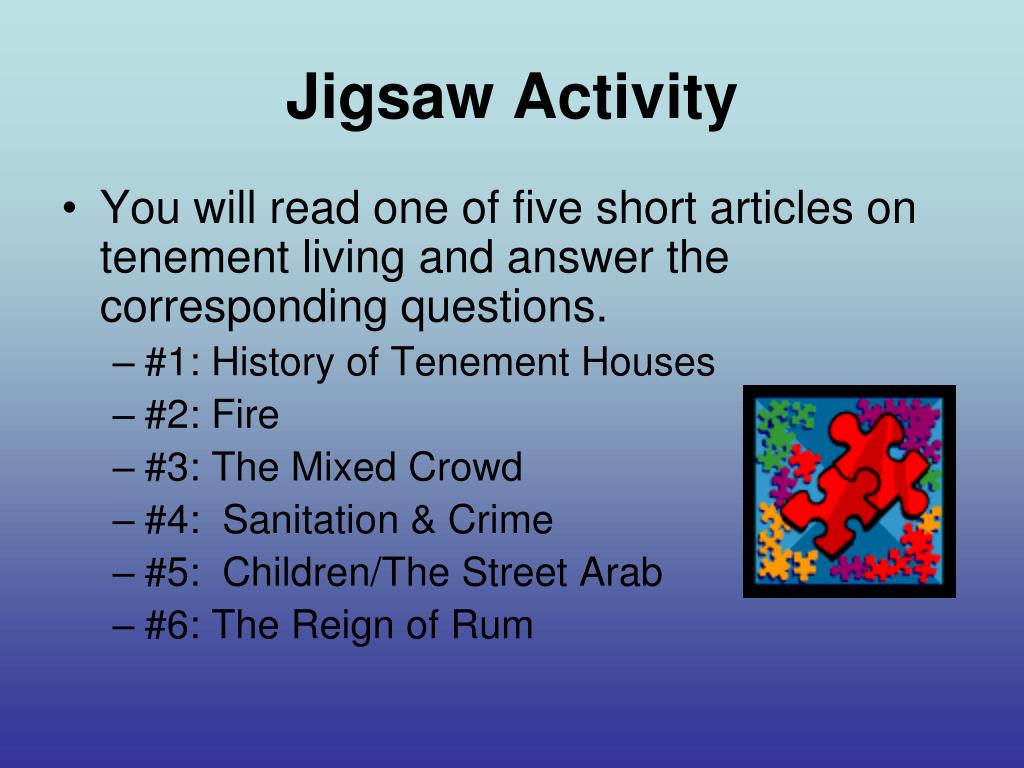 Jigsaw Activity

• You will read one of five short articles on tenement living and answer the corresponding questions.
– #1: History of Tenement Houses
– #2: Fire
– #3: The Mixed Crowd
– #4: Sanitation & Crime
– #5: Children/The Street Arab
– #6: The Reign of Rum